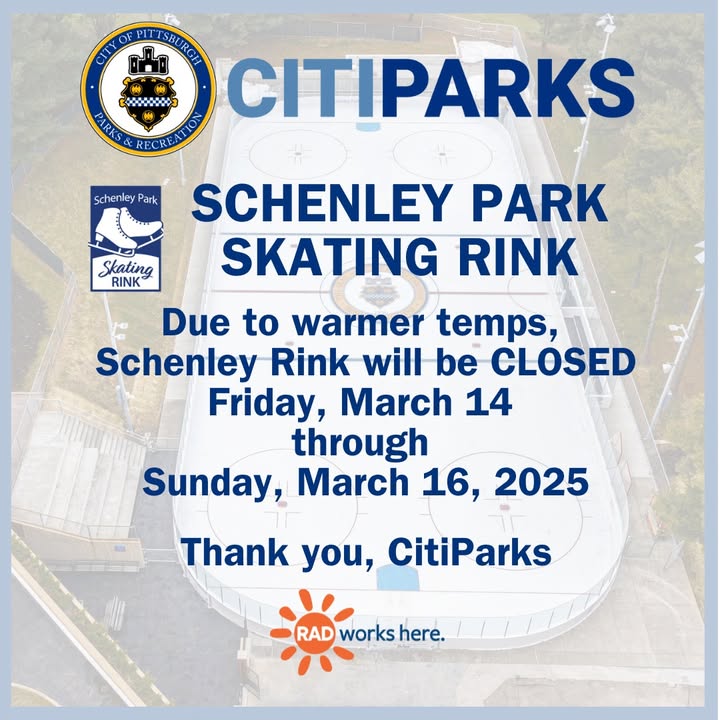 CITY OF PITTSBURGH
PARKS & RECREATION

CITIPARKS

Schenley Park
Skating
RINK

SCHENLEY PARK SKATING RINK

Due to warmer temps, Schenley Rink will be CLOSED Friday, March 14 through Sunday, March 16, 2025

Thank you, CitiParks

RAD works here.